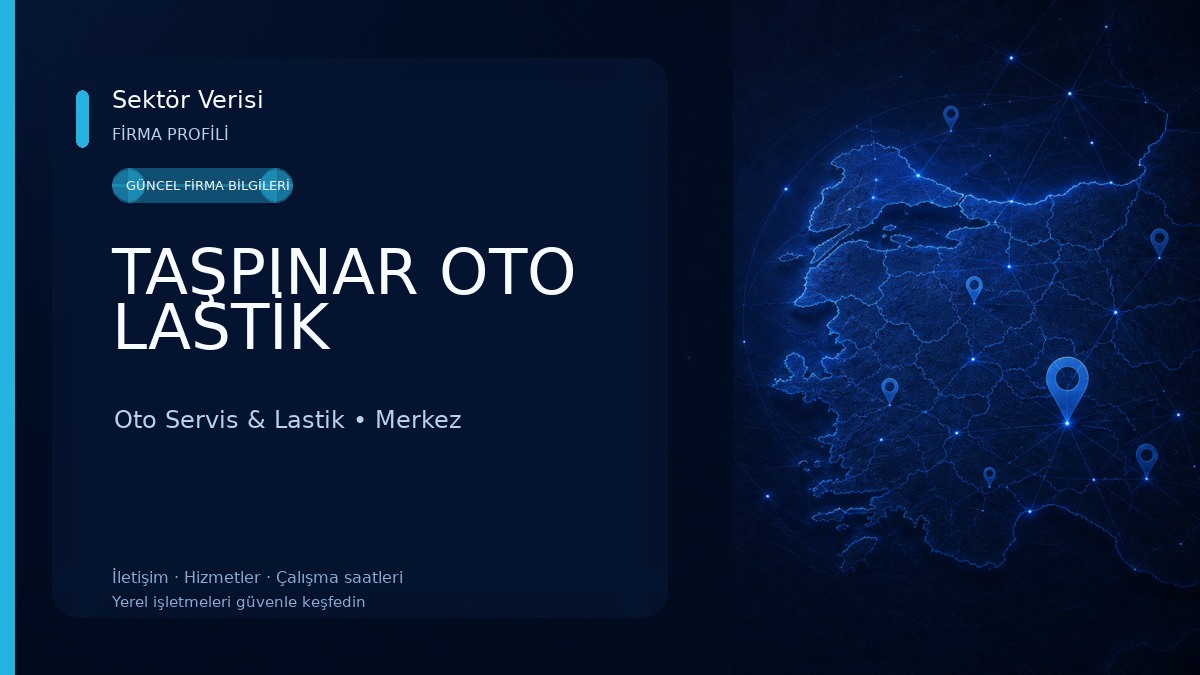 Sektör Verisi
FİRMA PROFİLİ

GÜNCEL FİRMA BİLGİLERİ

TAŞPINAR OTO LASTİK

Oto Servis & Lastik • Merkez

İletişim · Hizmetler · Çalışma saatleri
Yerel işletmeleri güvenle keşfedin